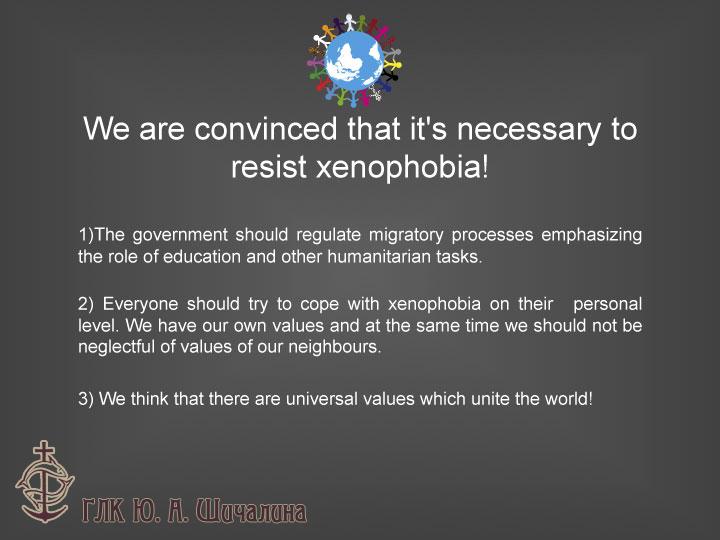 We are convinced that it's necessary to resist xenophobia!

1)The government should regulate migratory processes emphasizing the role of education and other humanitarian tasks.

2) Everyone should try to cope with xenophobia on their personal level. We have our own values and at the same time we should not be neglectful of values of our neighbours.

3) We think that there are universal values which unite the world!

ГЛК Ю. А. Шичалина